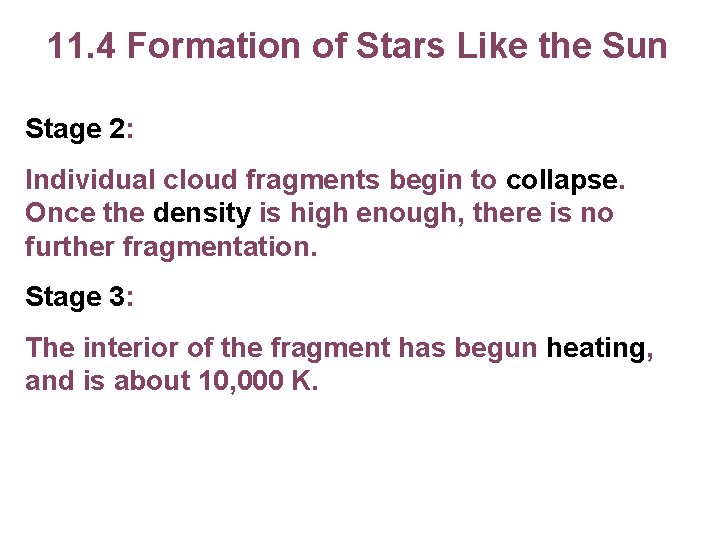 11.4 Formation of Stars Like the Sun

Stage 2:

Individual cloud fragments begin to collapse. Once the density is high enough, there is no further fragmentation.

Stage 3:

The interior of the fragment has begun heating, and is about 10,000 K.